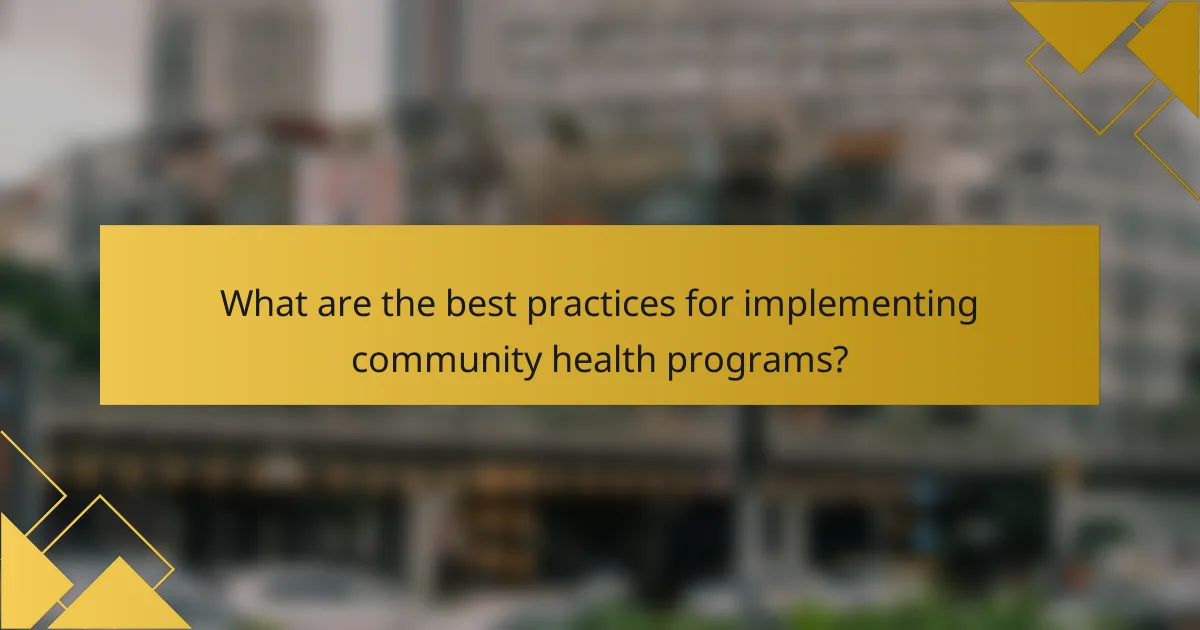 What are the best practices for implementing community health programs?